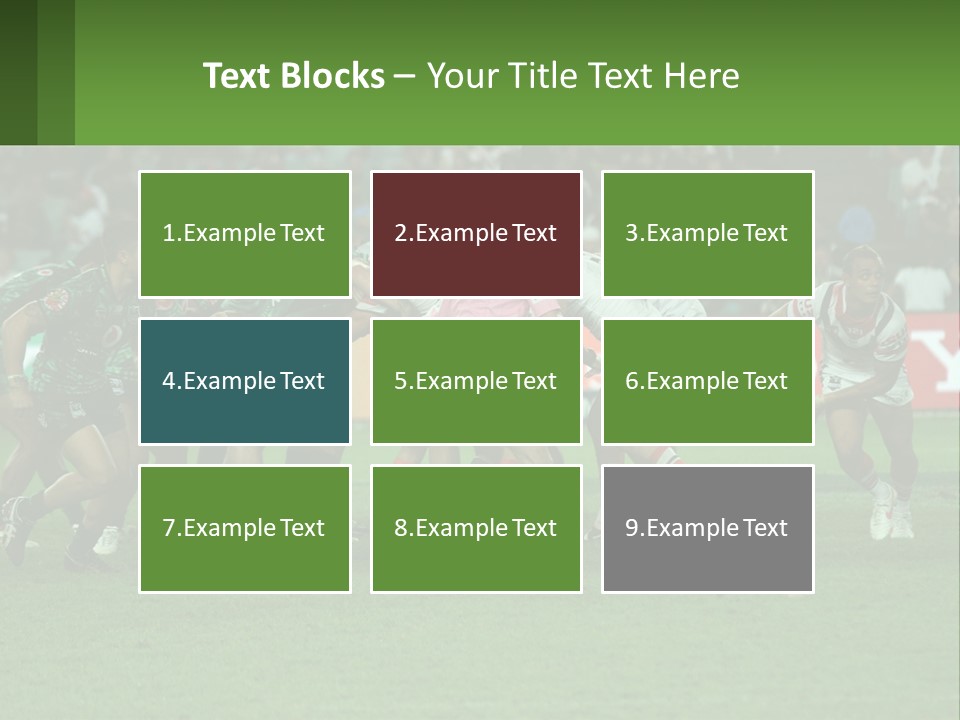 Text Blocks – Your Title Text Here

1.Example Text

2.Example Text

3.Example Text

4.Example Text

5.Example Text

6.Example Text

7.Example Text

8.Example Text

9.Example Text